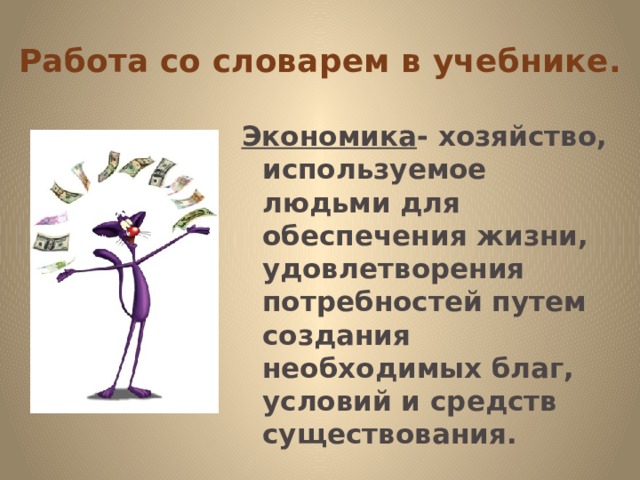 Работа со словарем в учебнике.

Экономика- хозяйство, используемое людьми для обеспечения жизни, удовлетворения потребностей путем создания необходимых благ, условий и средств существования.